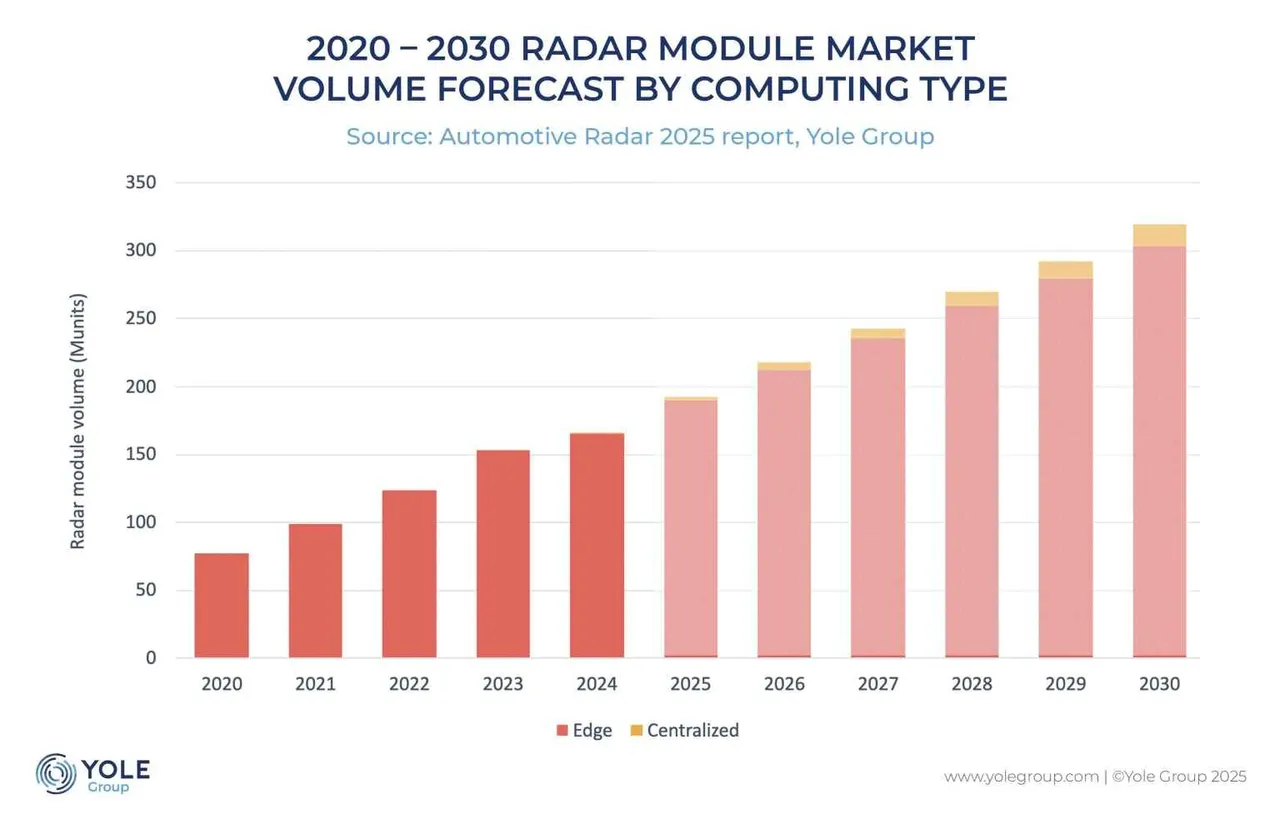 2020 – 2030 RADAR MODULE MARKET VOLUME FORECAST BY COMPUTING TYPE

Source: Automotive Radar 2025 report, Yole Group

Radar module volume (Munits)

350
300
250
200
150
100
50
0

2020 2021 2022 2023 2024 2025 2026 2027 2028 2029 2030

Edge Centralized

YOLE Group

www.yolegroup.com | ©Yole Group 2025